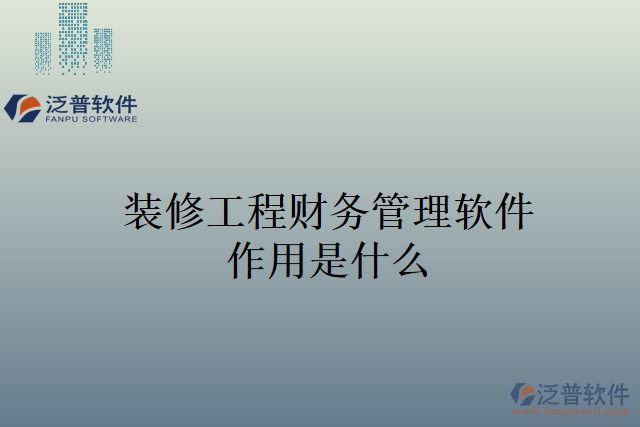 泛普软件
FANPU SOFTWARE

装修工程财务管理软件作用是什么

泛普软件
www.fanpusoft.com